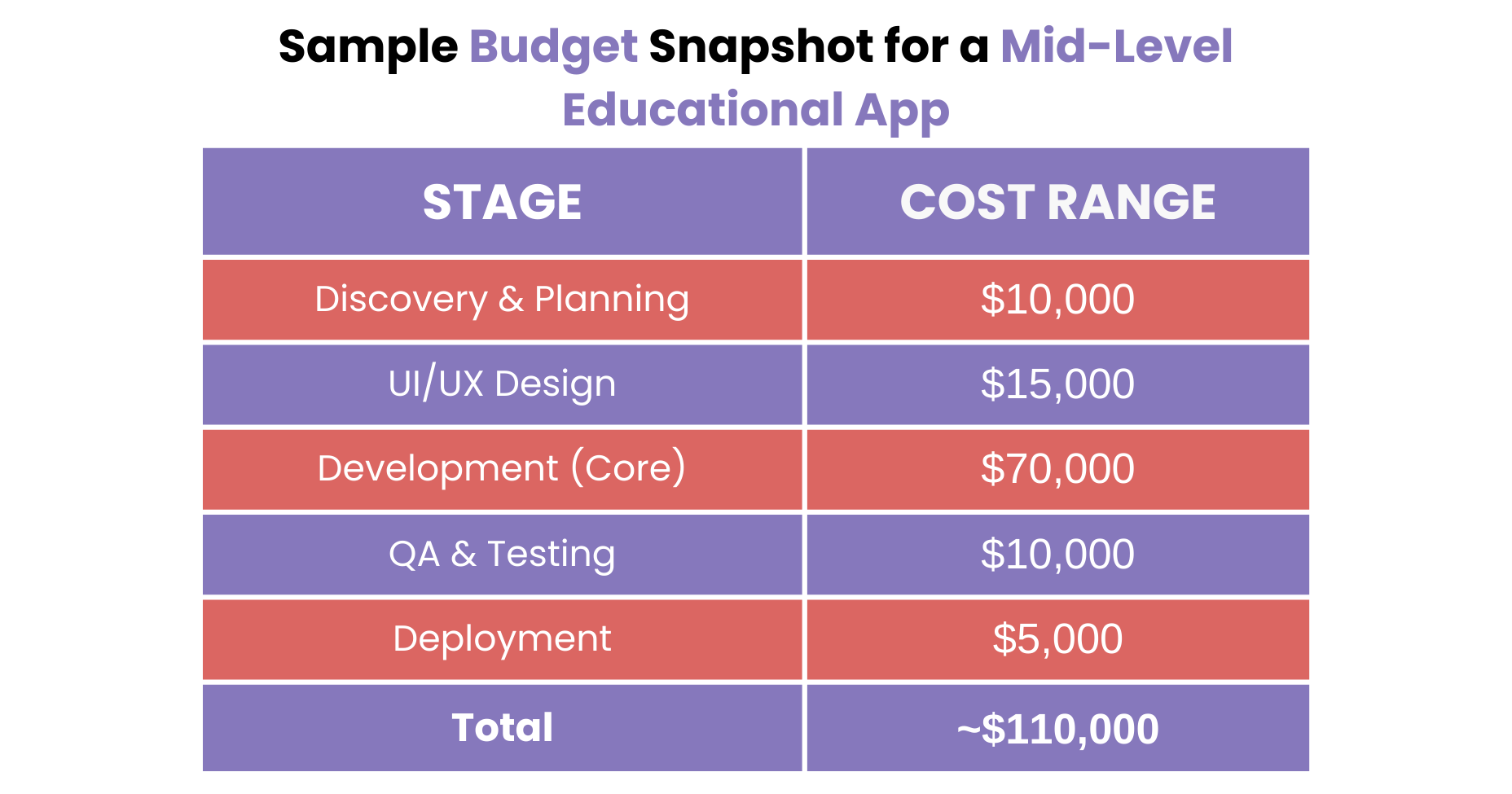 Sample Budget Snapshot for a Mid-Level Educational App

| STAGE | COST RANGE |
|---|---|
| Discovery & Planning | \$10,000 |
| UI/UX Design | \$15,000 |
| Development (Core) | \$70,000 |
| QA & Testing | \$10,000 |
| Deployment | \$5,000 |
| Total | ~\$110,000 |